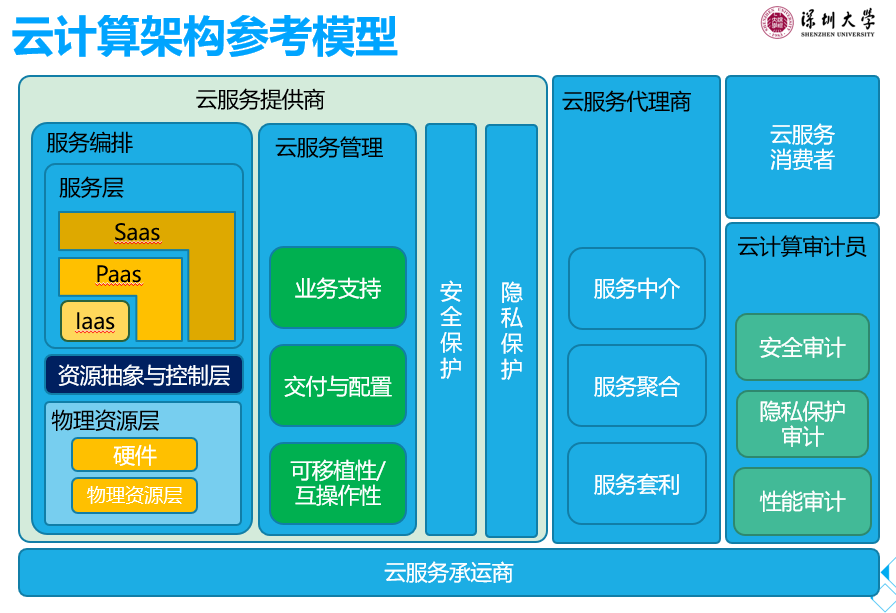 云计算架构参考模型

深圳大学
SHENZHEN UNIVERSITY

云服务提供商

服务编排

服务层

Saas

Paas

Iaas

资源抽象与控制层

物理资源层

硬件

物理资源层

云服务管理

业务支持

交付与配置

可移植性/互操作性

安全保护

隐私保护

云服务代理商

服务中介

服务聚合

服务套利

云服务消费者

云计算审计员

安全审计

隐私保护审计

性能审计

云服务承运商